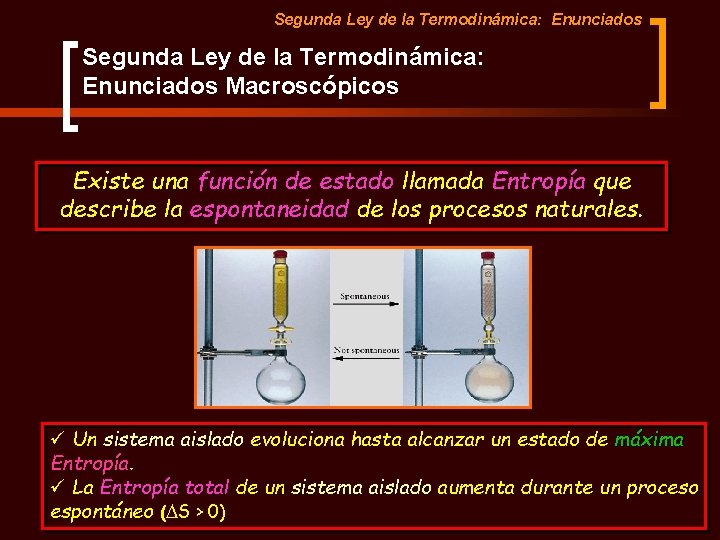 Segunda Ley de la Termodinámica: Enunciados

Segunda Ley de la Termodinámica: Enunciados Macroscópicos

Existe una función de estado llamada Entropía que describe la espontaneidad de los procesos naturales.

Spontaneous

Not spontaneous

✓ Un sistema aislado evoluciona hasta alcanzar un estado de máxima Entropía.
✓ La Entropía total de un sistema aislado aumenta durante un proceso espontáneo ($\Delta S > 0$)